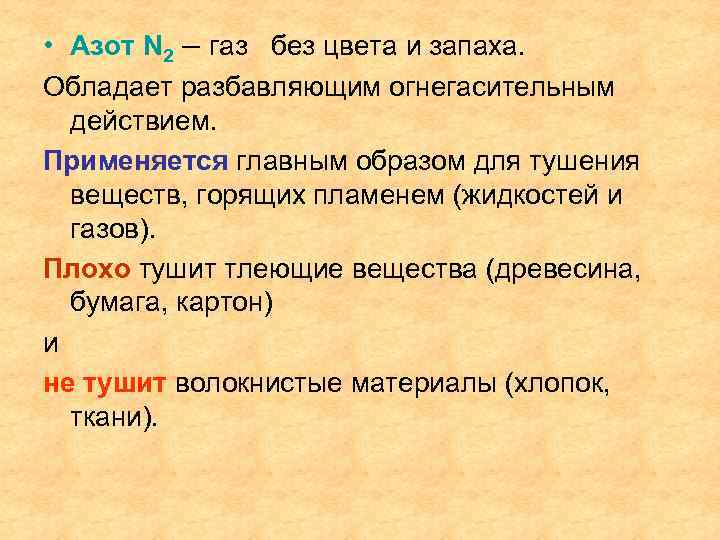 • Азот $N_2$ – газ без цвета и запаха.

Обладает разбавляющим огнегасительным действием.

Применяется главным образом для тушения веществ, горящих пламенем (жидкостей и газов).

Плохо тушит тлеющие вещества (древесина, бумага, картон)

и

не тушит волокнистые материалы (хлопок, ткани).